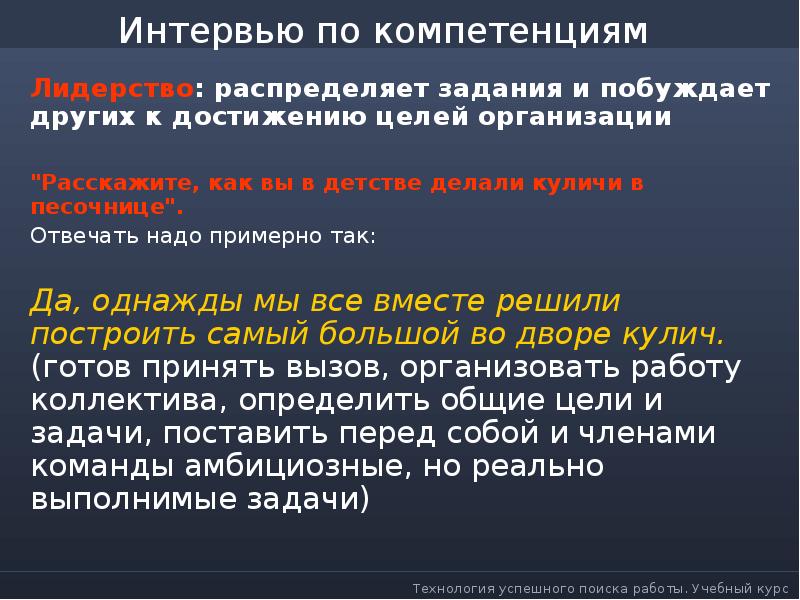 Интервью по компетенциям

Лидерство: распределяет задания и побуждает других к достижению целей организации

"Расскажите, как вы в детстве делали куличи в песочнице".

Отвечать надо примерно так:

Да, однажды мы все вместе решили построить самый большой во дворе кулич. (готов принять вызов, организовать работу коллектива, определить общие цели и задачи, поставить перед собой и членами команды амбициозные, но реально выполнимые задачи)

Технология успешного поиска работы. Учебный курс